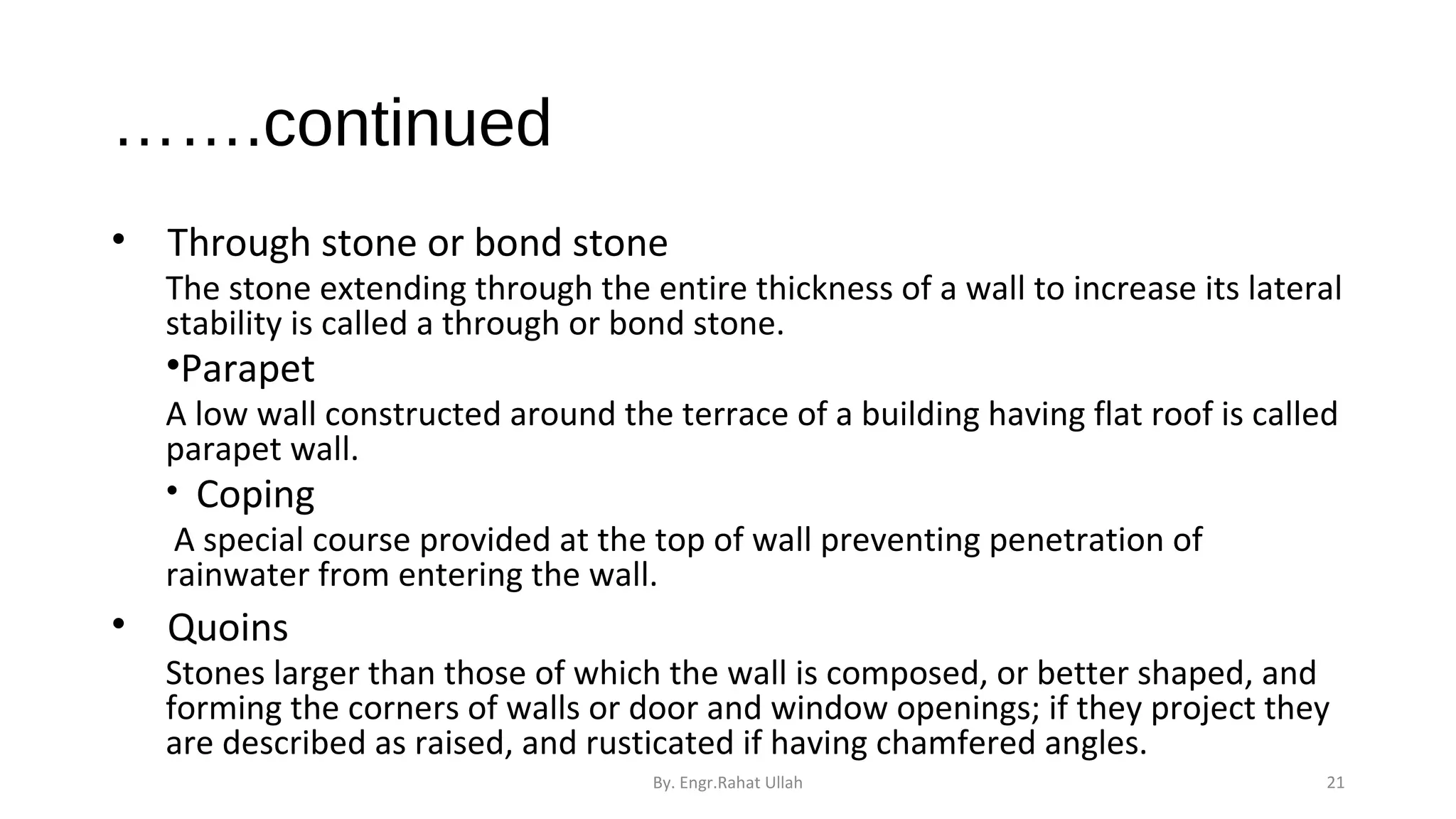 …….continued

• Through stone or bond stone

The stone extending through the entire thickness of a wall to increase its lateral stability is called a through or bond stone.

•Parapet

A low wall constructed around the terrace of a building having flat roof is called parapet wall.

• Coping

A special course provided at the top of wall preventing penetration of rainwater from entering the wall.

• Quoins

Stones larger than those of which the wall is composed, or better shaped, and forming the corners of walls or door and window openings; if they project they are described as raised, and rusticated if having chamfered angles.

By. Engr.Rahat Ullah

21